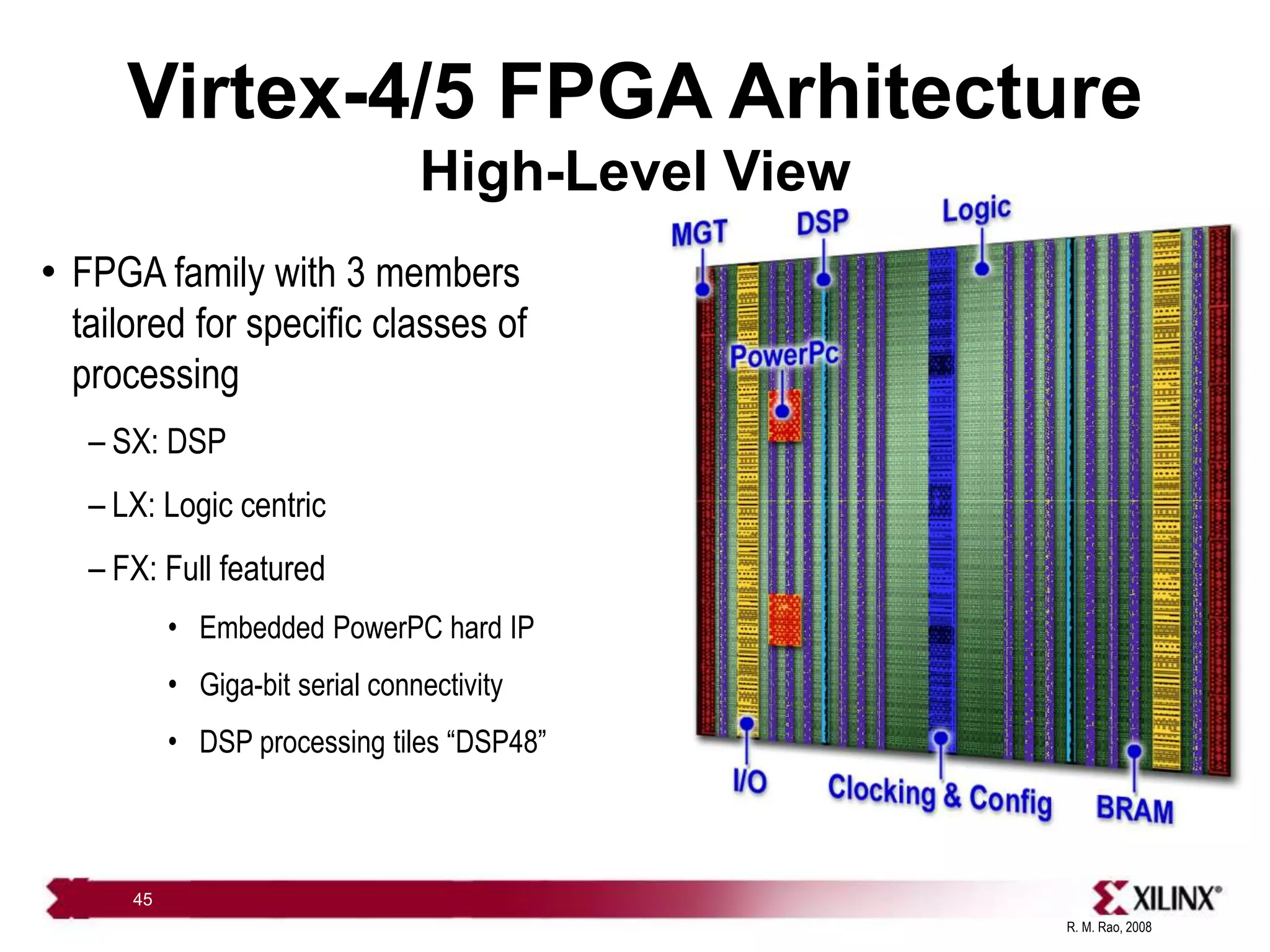 Virtex-4/5 FPGA Arhitecture
High-Level View

• FPGA family with 3 members tailored for specific classes of processing

– SX: DSP

– LX: Logic centric

– FX: Full featured

• Embedded PowerPC hard IP

• Giga-bit serial connectivity

• DSP processing tiles “DSP48”

MGT
DSP
Logic
PowerPc
I/O
Clocking & Config
BRAM

45

XILINX®

R. M. Rao, 2008